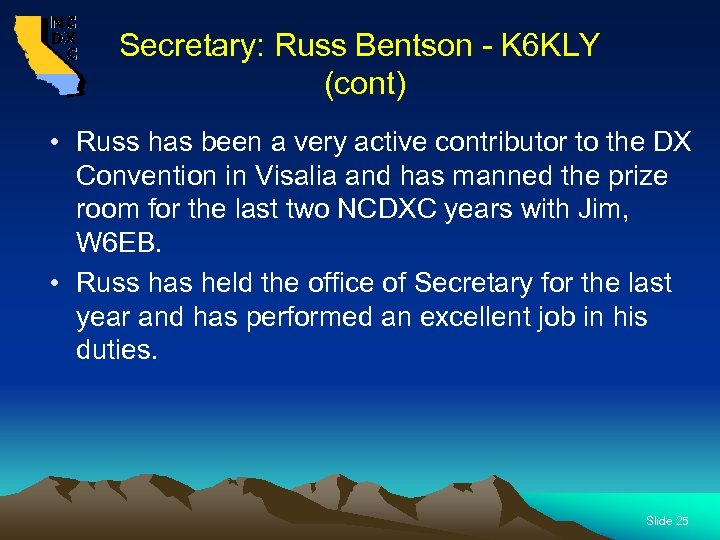 NC
DX
C

Secretary: Russ Bentson - K6KLY (cont)

• Russ has been a very active contributor to the DX Convention in Visalia and has manned the prize room for the last two NCDXC years with Jim, W6EB.

• Russ has held the office of Secretary for the last year and has performed an excellent job in his duties.

Slide 25